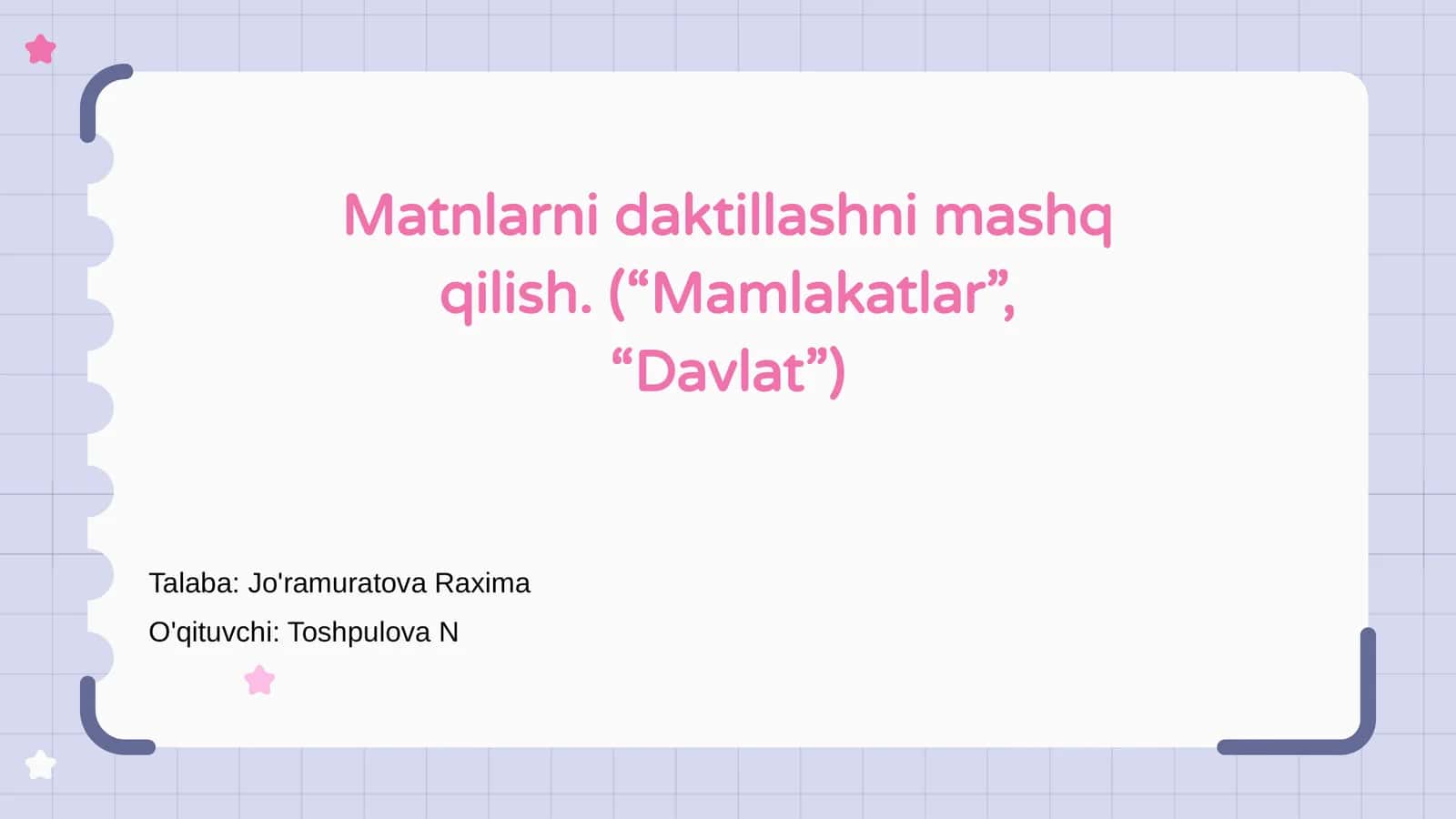 Matnlarni daktillashni mashq qilish. (“Mamlakatlar”, “Davlat”)

Talaba: Jo'ramuratova Raxima

O'qituvchi: Toshpulova N